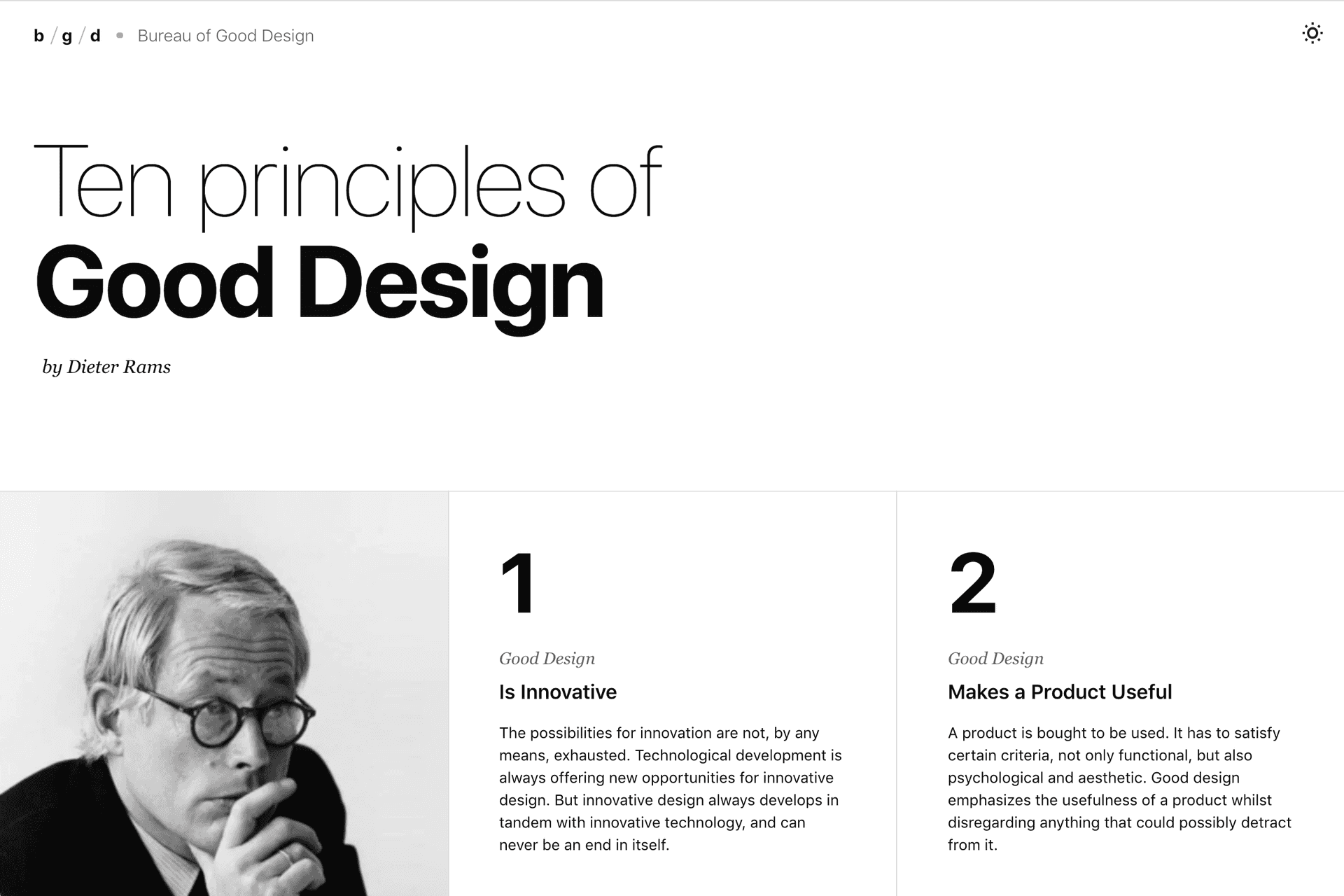 b / g / d • Bureau of Good Design

Ten principles of
Good Design

by Dieter Rams

1

Good Design
Is Innovative

The possibilities for innovation are not, by any means, exhausted. Technological development is always offering new opportunities for innovative design. But innovative design always develops in tandem with innovative technology, and can never be an end in itself.

2

Good Design
Makes a Product Useful

A product is bought to be used. It has to satisfy certain criteria, not only functional, but also psychological and aesthetic. Good design emphasizes the usefulness of a product whilst disregarding anything that could possibly detract from it.